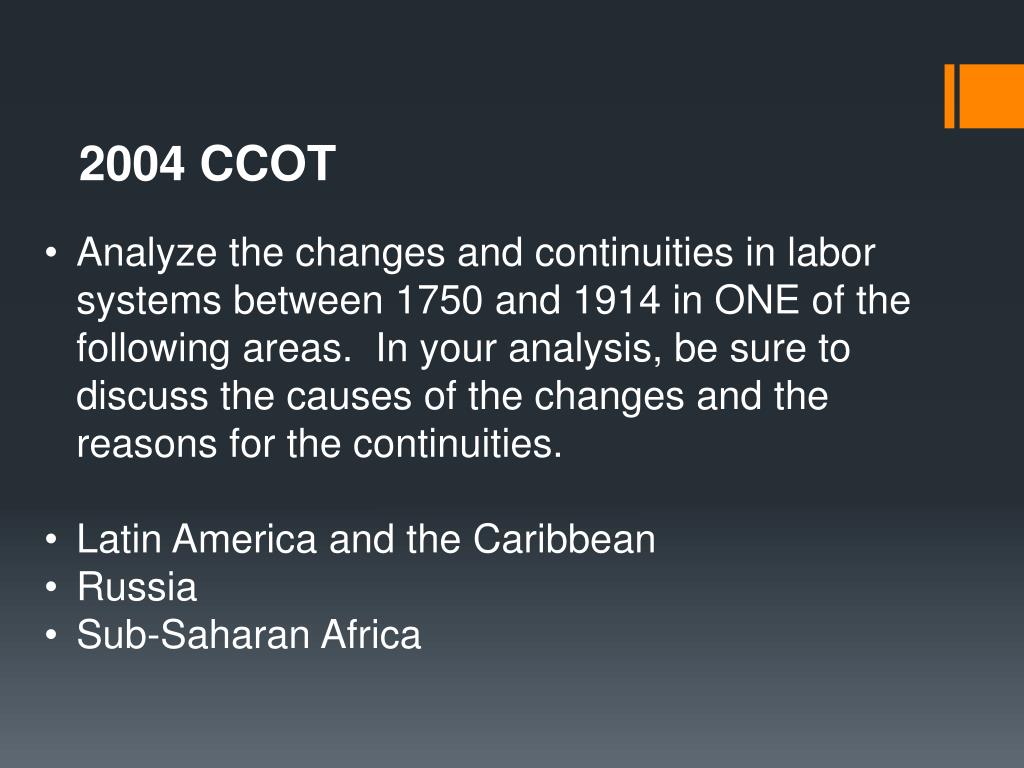 2004 CCOT

• Analyze the changes and continuities in labor systems between 1750 and 1914 in ONE of the following areas.  In your analysis, be sure to discuss the causes of the changes and the reasons for the continuities.

• Latin America and the Caribbean
• Russia
• Sub-Saharan Africa